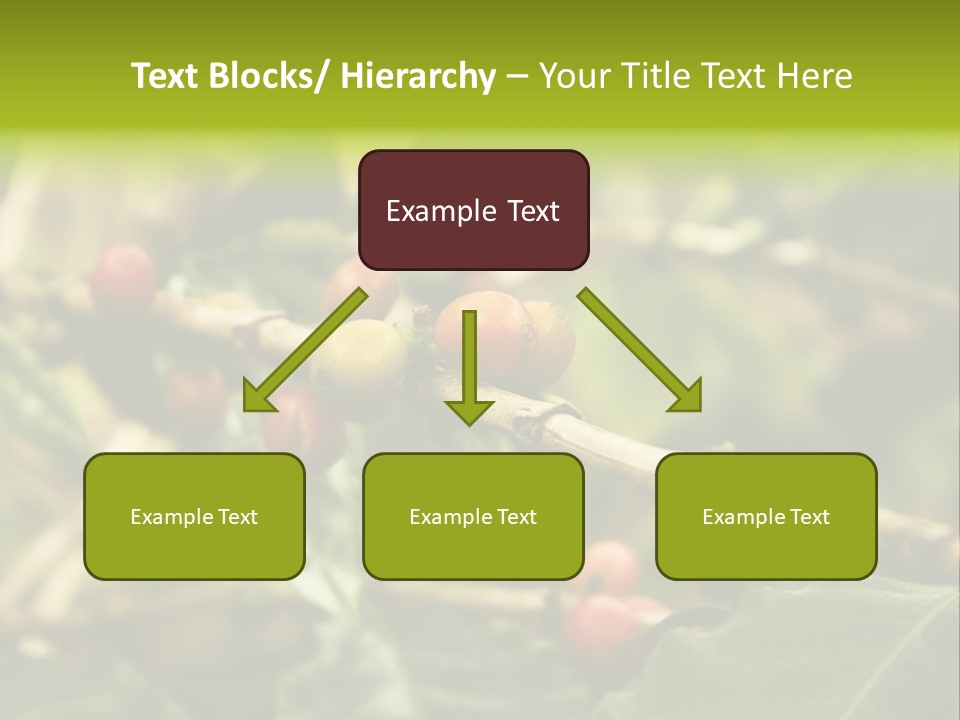 Text Blocks/ Hierarchy – Your Title Text Here

Example Text

Example Text

Example Text

Example Text